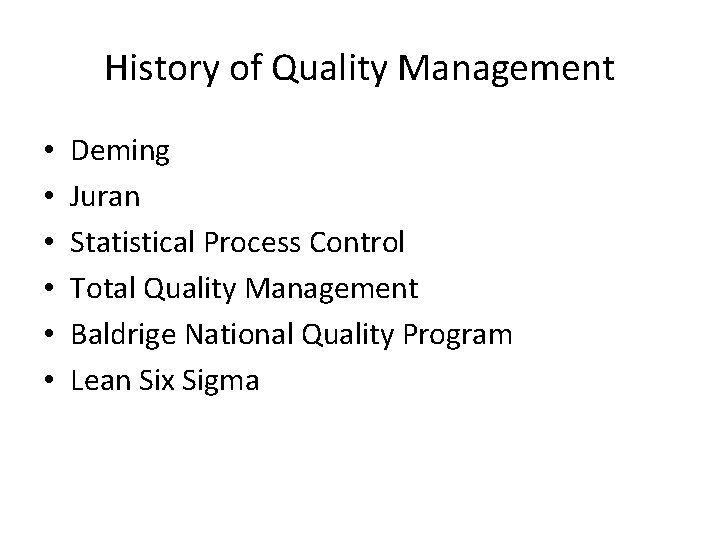 History of Quality Management

• Deming
• Juran
• Statistical Process Control
• Total Quality Management
• Baldrige National Quality Program
• Lean Six Sigma